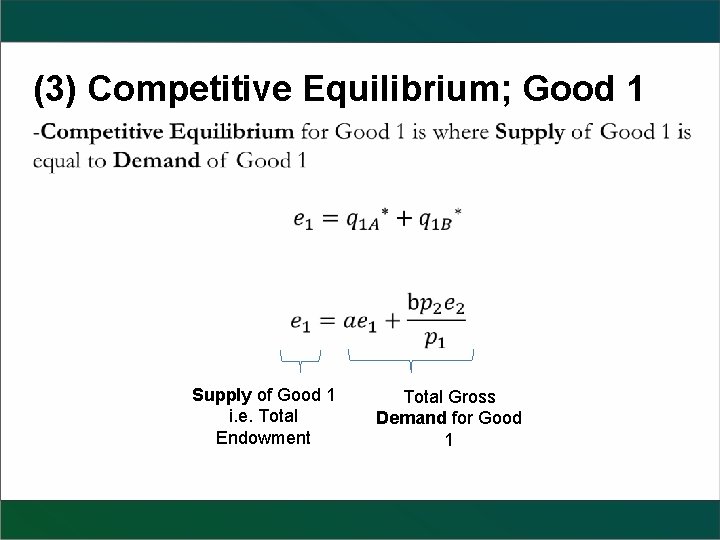 (3) Competitive Equilibrium; Good 1

-Competitive Equilibrium for Good 1 is where Supply of Good 1 is equal to Demand of Good 1

$e_1 = q_{1A}{}^* + q_{1B}{}^*$

$e_1 = ae_1 + \frac{bp_2e_2}{p_1}$

Supply of Good 1 i.e. Total Endowment

Total Gross Demand for Good 1